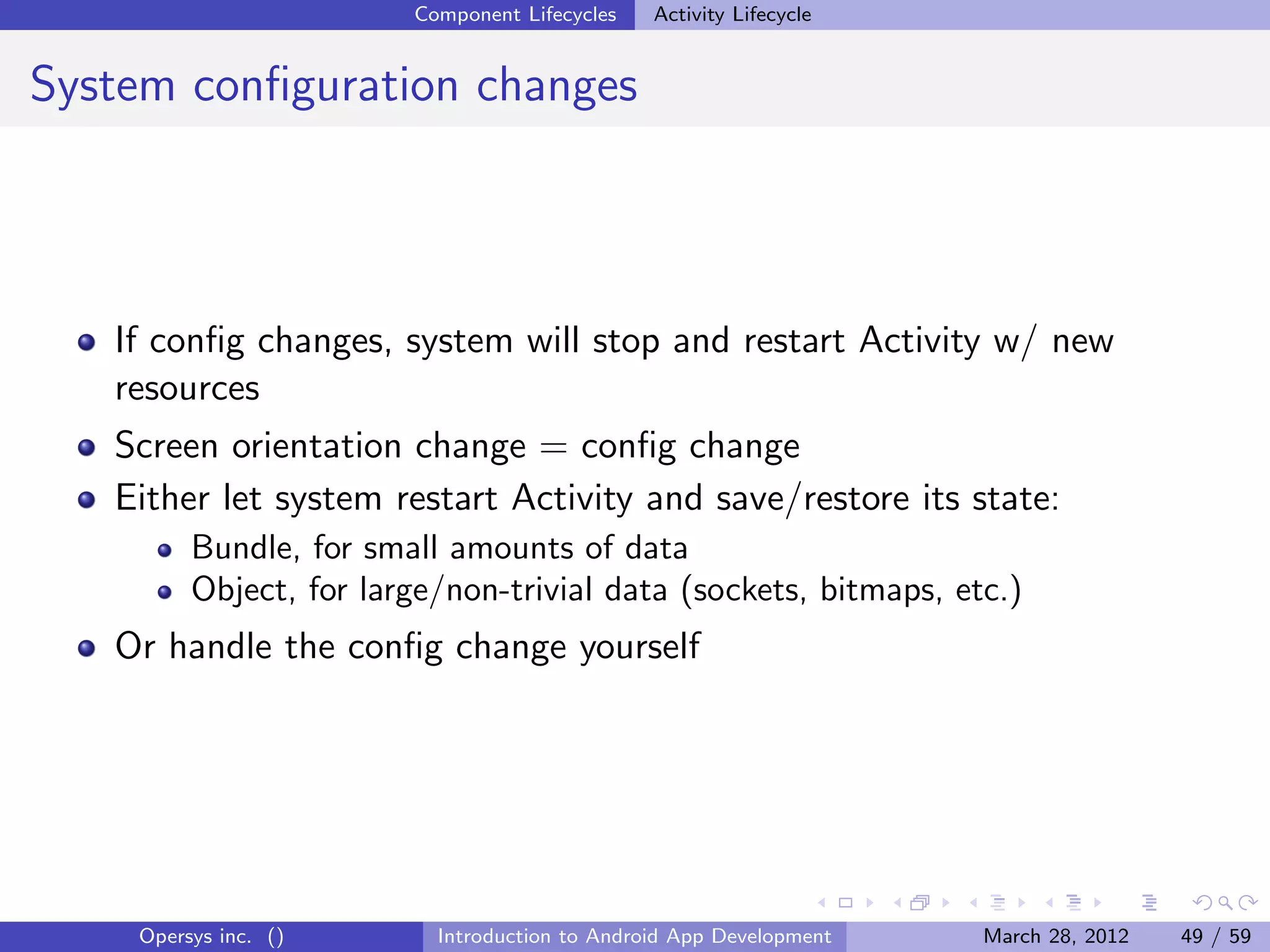 Component Lifecycles Activity Lifecycle

System configuration changes

- If config changes, system will stop and restart Activity w/ new resources
- Screen orientation change = config change
- Either let system restart Activity and save/restore its state:
  - Bundle, for small amounts of data
  - Object, for large/non-trivial data (sockets, bitmaps, etc.)
- Or handle the config change yourself

Opersys inc. () Introduction to Android App Development March 28, 2012 49 / 59